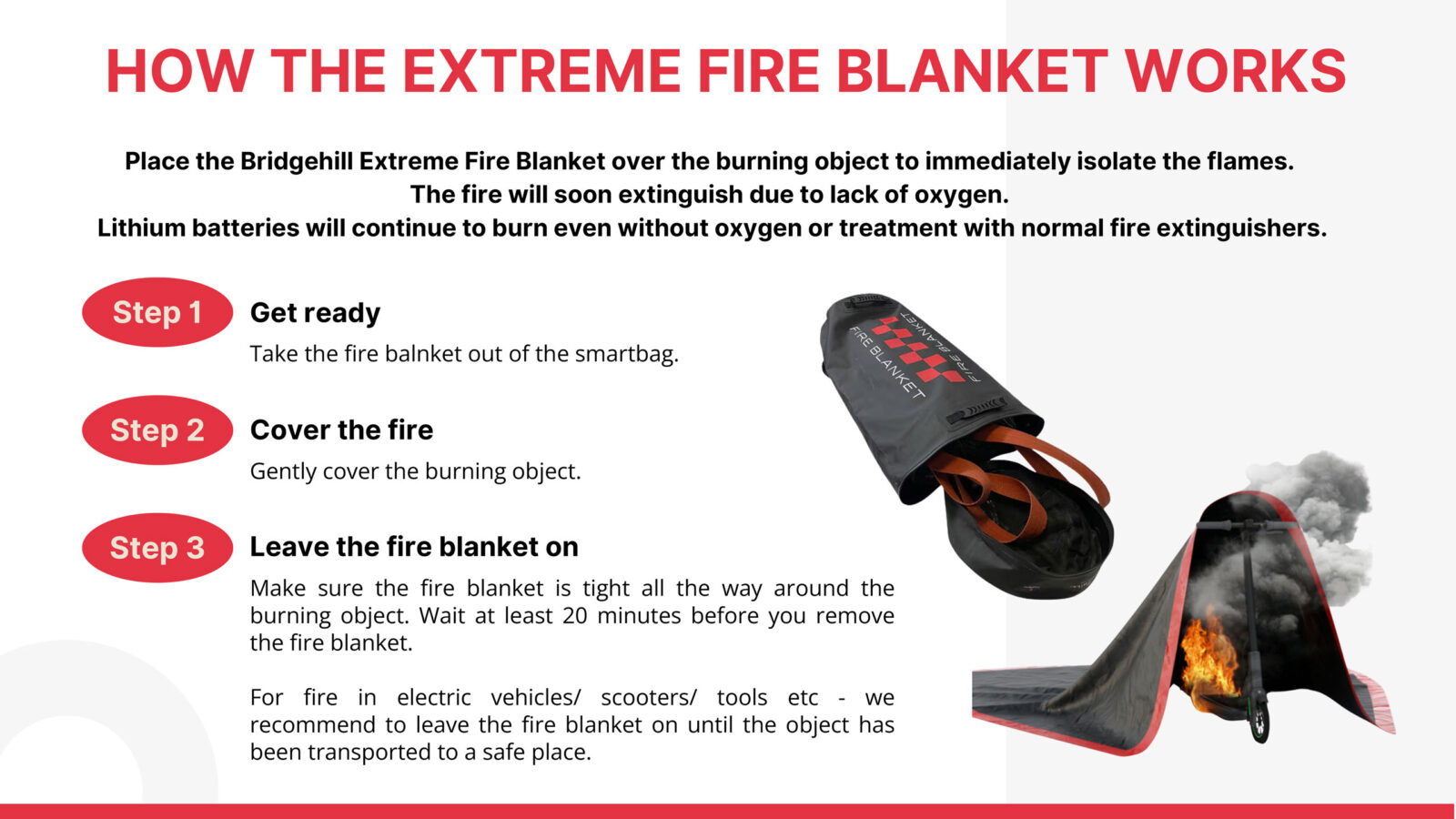 HOW THE EXTREME FIRE BLANKET WORKS

Place the Bridgehill Extreme Fire Blanket over the burning object to immediately isolate the flames.
The fire will soon extinguish due to lack of oxygen.
Lithium batteries will continue to burn even without oxygen or treatment with normal fire extinguishers.

Step 1 Get ready
Take the fire balnket out of the smartbag.

Step 2 Cover the fire
Gently cover the burning object.

Step 3 Leave the fire blanket on
Make sure the fire blanket is tight all the way around the burning object. Wait at least 20 minutes before you remove the fire blanket.

For fire in electric vehicles/ scooters/ tools etc - we recommend to leave the fire blanket on until the object has been transported to a safe place.

FIRE BLANKET
FIRE BLANKET